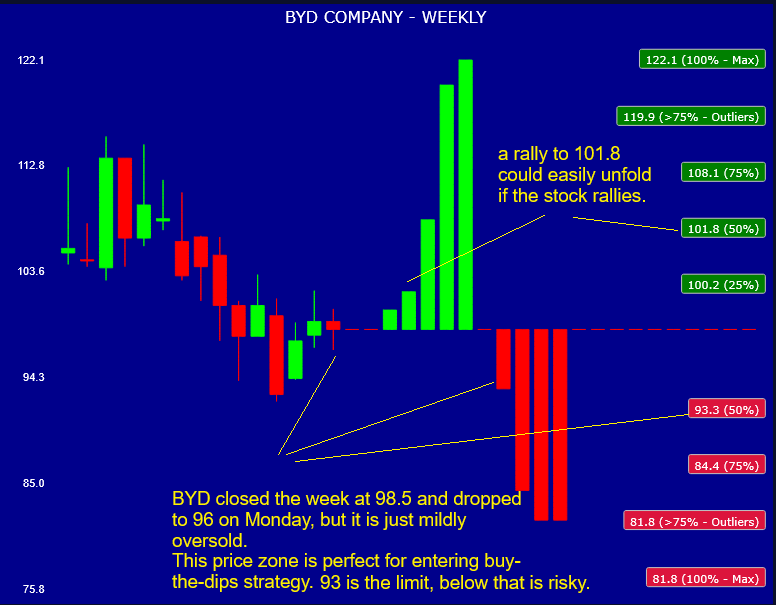 BYD COMPANY - WEEKLY

122.1

112.8

103.6

94.3

85.0

75.8

122.1 (100% - Max)

119.9 (>75% - Outliers)

108.1 (75%)

101.8 (50%)

100.2 (25%)

93.3 (50%)

84.4 (75%)

81.8 (>75% - Outliers)

81.8 (100% - Max)

a rally to 101.8 could easily unfold if the stock rallies.

BYD closed the week at 98.5 and dropped to 96 on Monday, but it is just mildly oversold.
This price zone is perfect for entering buy-the-dips strategy. 93 is the limit, below that is risky.